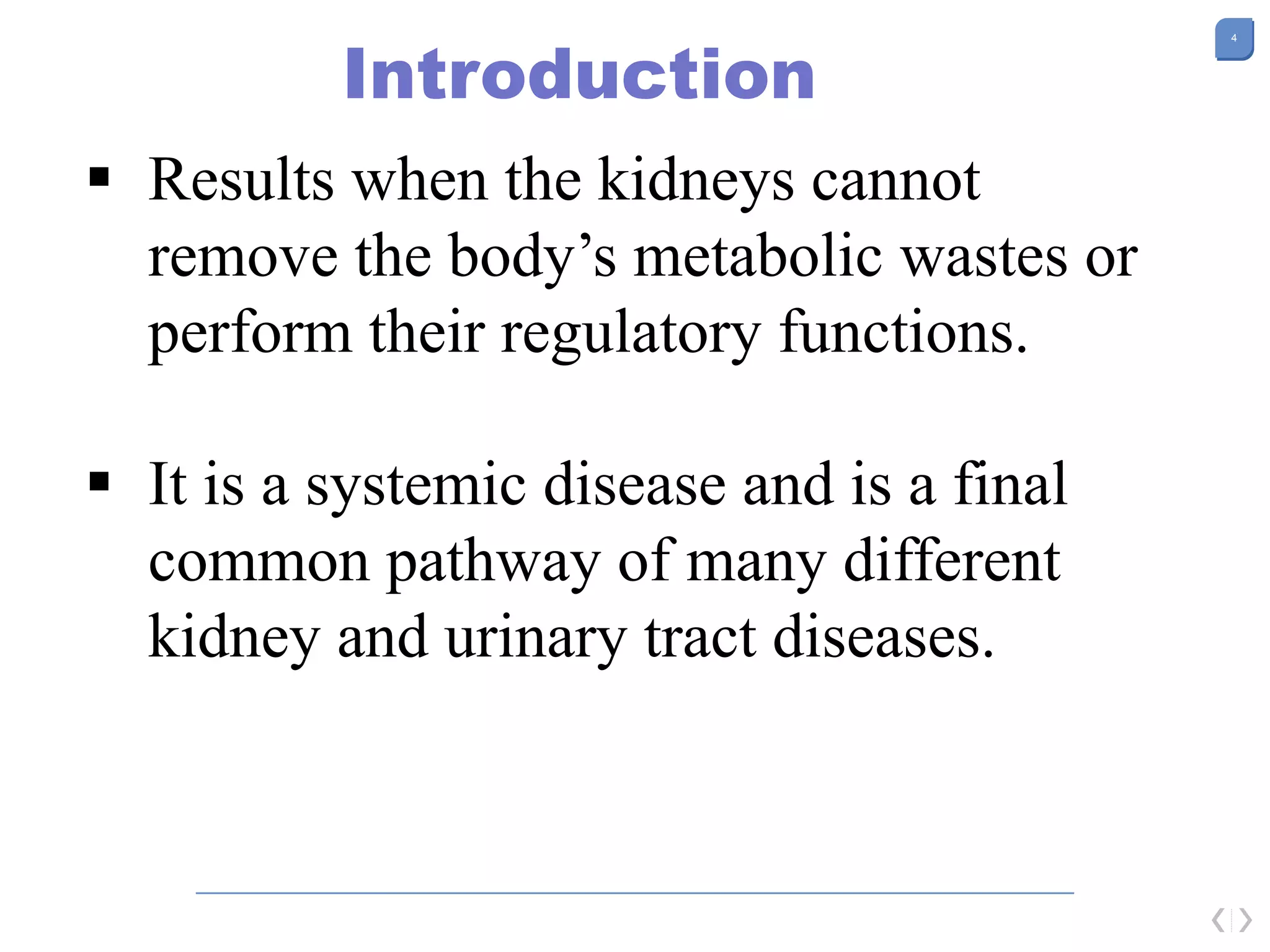 4

Introduction

▪ Results when the kidneys cannot remove the body’s metabolic wastes or perform their regulatory functions.

▪ It is a systemic disease and is a final common pathway of many different kidney and urinary tract diseases.